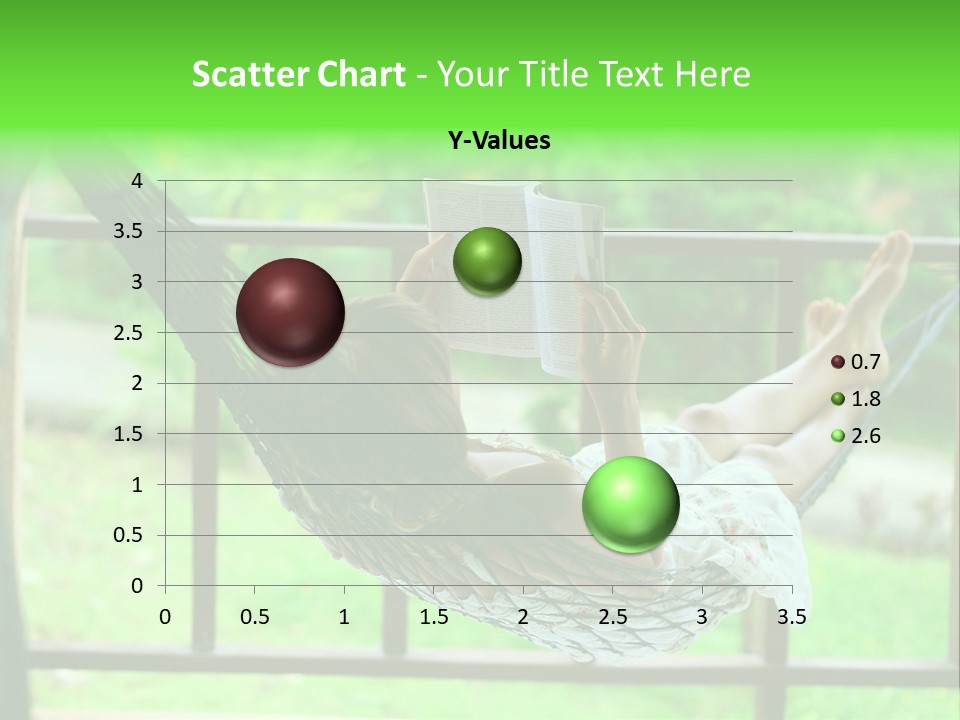 Scatter Chart - Your Title Text Here

Y-Values

4
3.5
3
2.5
2
1.5
1
0.5
0

0 0.5 1 1.5 2 2.5 3 3.5

0.7
1.8
2.6